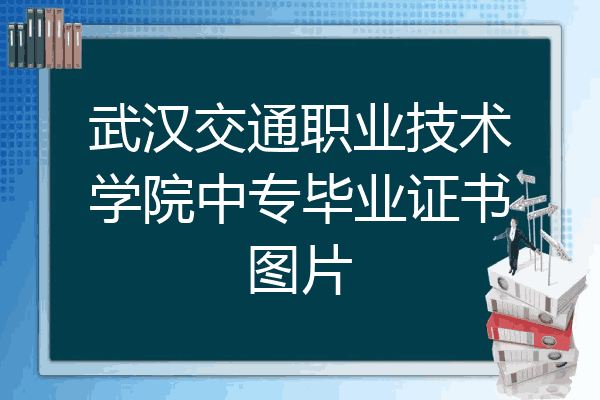 武汉交通职业技术学院中专毕业证书图片